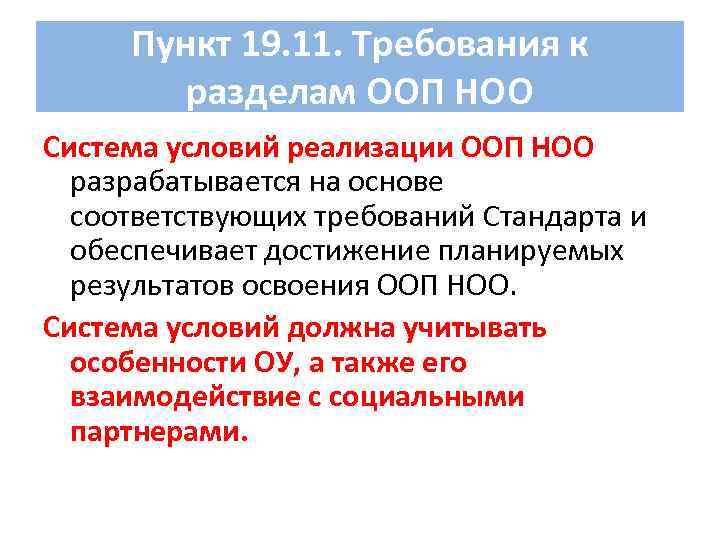 Пункт 19.11. Требования к разделам ООП НОО

Система условий реализации ООП НОО разрабатывается на основе соответствующих требований Стандарта и обеспечивает достижение планируемых результатов освоения ООП НОО.

Система условий должна учитывать особенности ОУ, а также его взаимодействие с социальными партнерами.